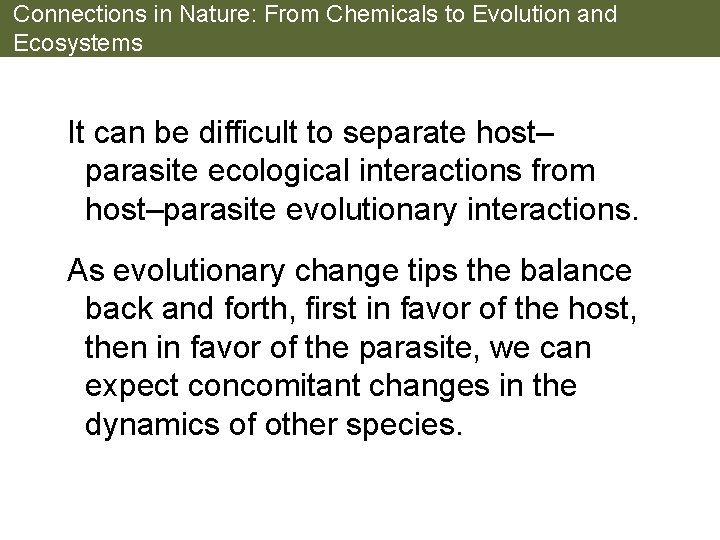 Connections in Nature: From Chemicals to Evolution and Ecosystems

It can be difficult to separate host–parasite ecological interactions from host–parasite evolutionary interactions.

As evolutionary change tips the balance back and forth, first in favor of the host, then in favor of the parasite, we can expect concomitant changes in the dynamics of other species.